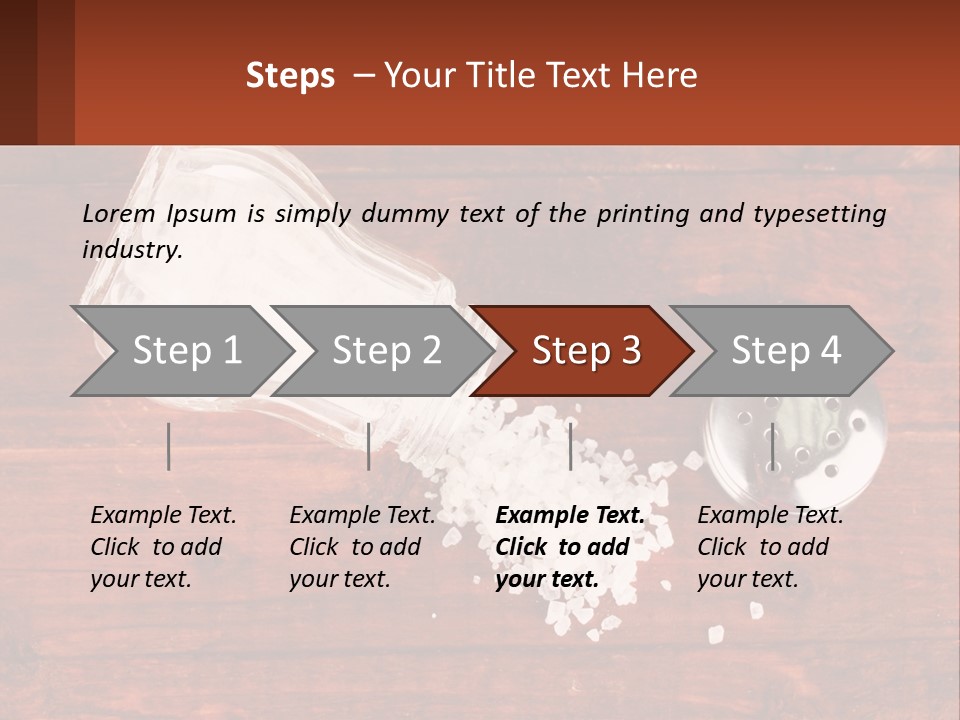 Steps – Your Title Text Here

Lorem Ipsum is simply dummy text of the printing and typesetting industry.

Step 1

Step 2

Step 3

Step 4

Example Text. Click to add your text.

Example Text. Click to add your text.

Example Text. Click to add your text.

Example Text. Click to add your text.